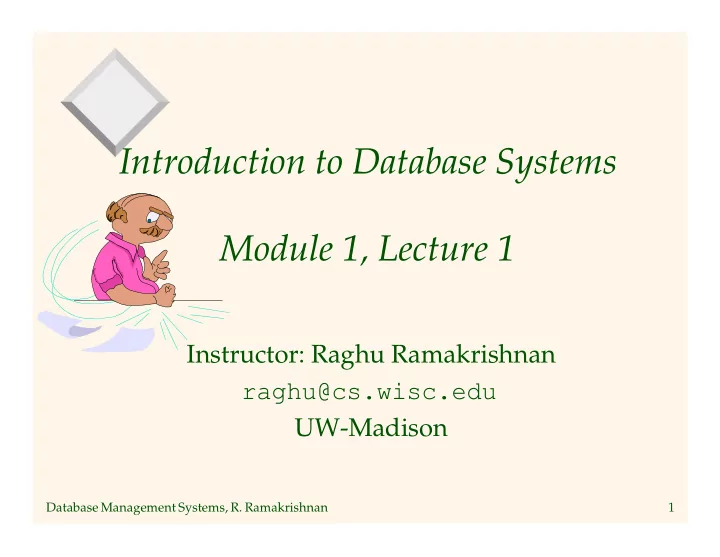 Introduction to Database Systems

Module 1, Lecture 1

Instructor: Raghu Ramakrishnan
raghu@cs.wisc.edu
UW-Madison

Database Management Systems, R. Ramakrishnan

1